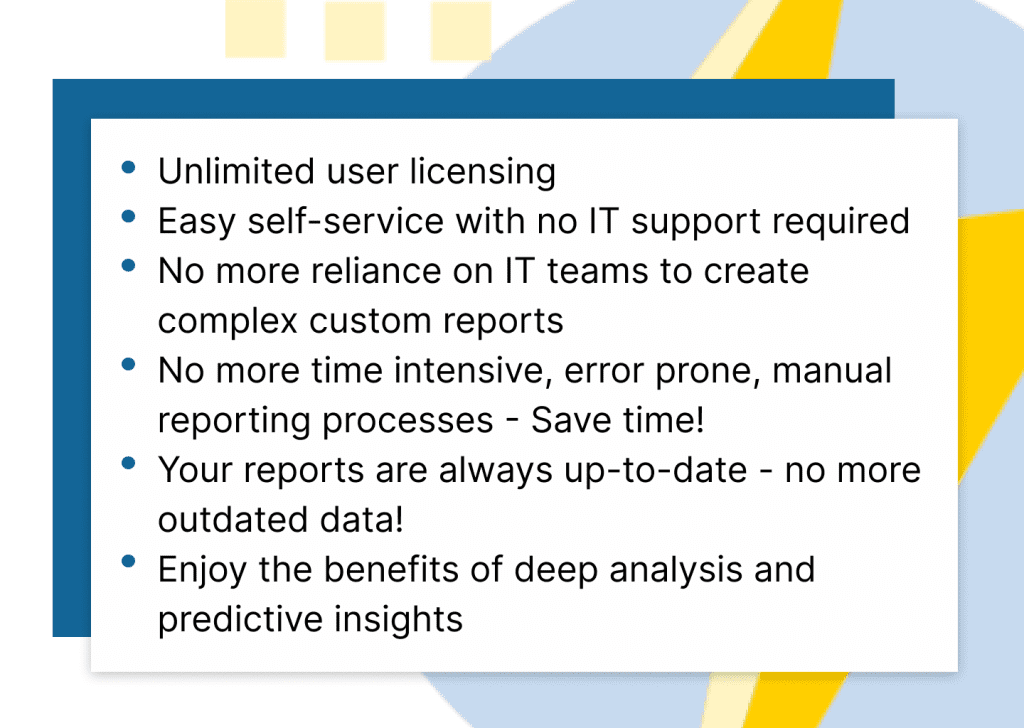 • Unlimited user licensing
• Easy self-service with no IT support required
• No more reliance on IT teams to create complex custom reports
• No more time intensive, error prone, manual reporting processes - Save time!
• Your reports are always up-to-date - no more outdated data!
• Enjoy the benefits of deep analysis and predictive insights